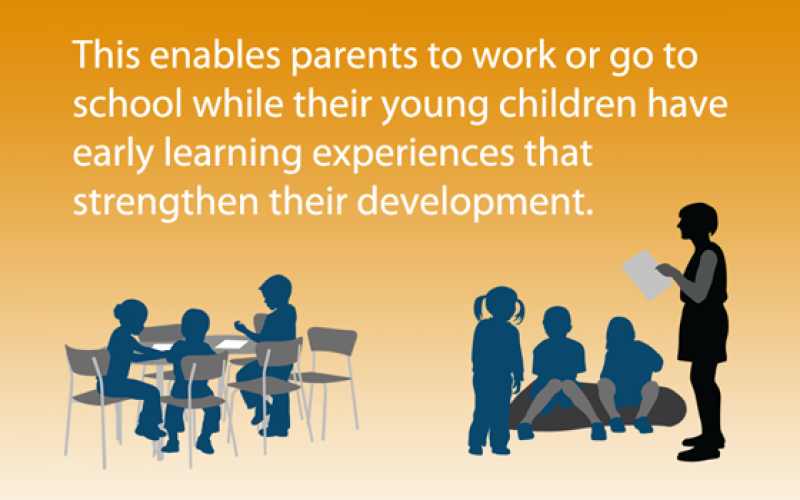 This enables parents to work or go to school while their young children have early learning experiences that strengthen their development.